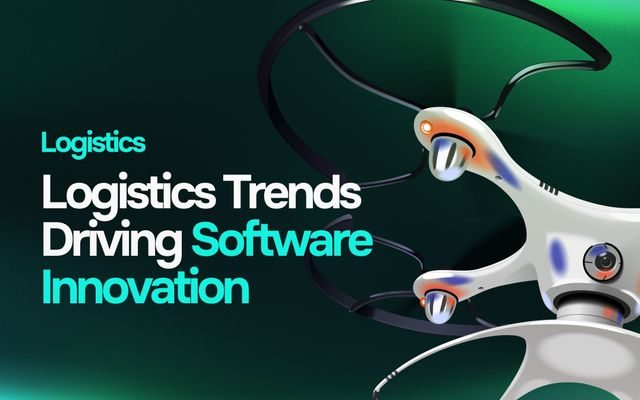 Logistics

Logistics Trends Driving Software Innovation